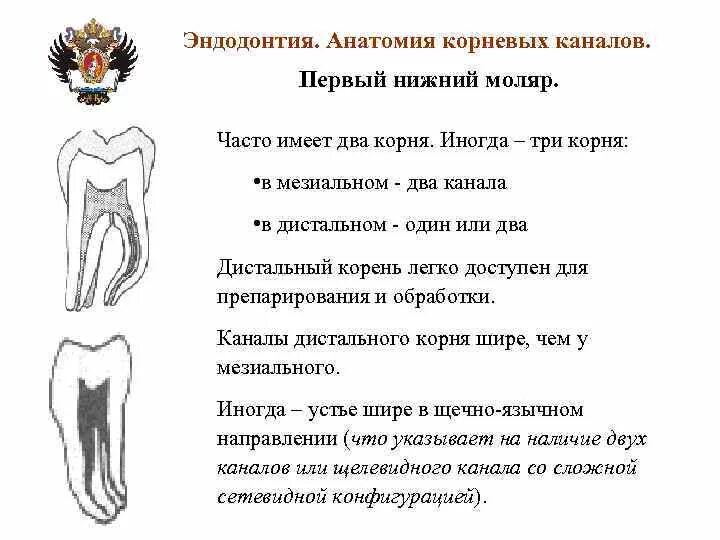 Эндодонтия. Анатомия корневых каналов.

Первый нижний моляр.

Часто имеет два корня. Иногда – три корня:

•в мезиальном - два канала

•в дистальном - один или два

Дистальный корень легко доступен для препарирования и обработки.

Каналы дистального корня шире, чем у мезиального.

Иногда – устье шире в щечно-язычном направлении (что указывает на наличие двух каналов или щелевидного канала со сложной сетевидной конфигурацией).